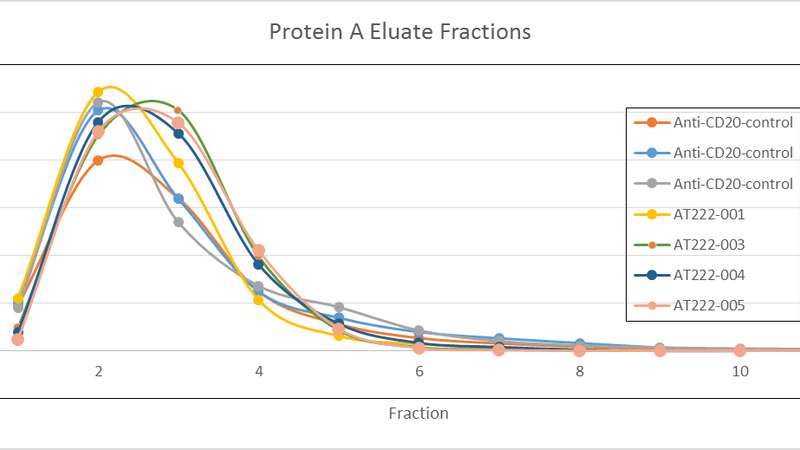 Protein A Eluate Fractions

Anti-CD20-control
Anti-CD20-control
Anti-CD20-control
AT222-001
AT222-003
AT222-004
AT222-005

2
4
6
8
10

Fraction